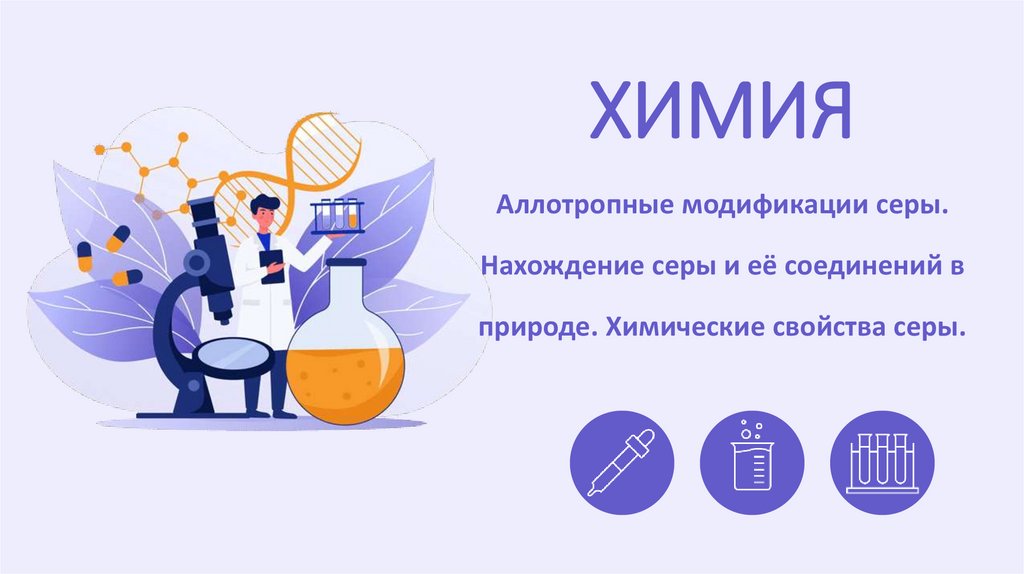 ХИМИЯ

Аллотропные модификации серы.

Нахождение серы и её соединений в природе. Химические свойства серы.